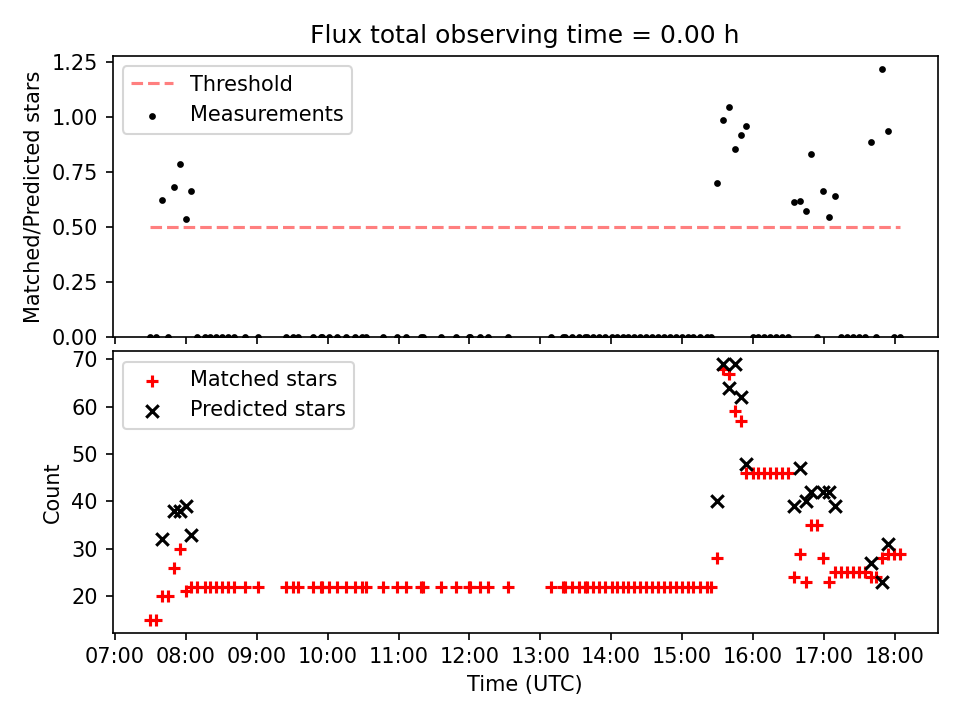 Flux total observing time = 0.00 h

Threshold
Measurements

Matched/Predicted stars

1.25
1.00
0.75
0.50
0.25
0.00

Matched stars
Predicted stars

Count

70
60
50
40
30
20

07:00 08:00 09:00 10:00 11:00 12:00 13:00 14:00 15:00 16:00 17:00 18:00

Time (UTC)